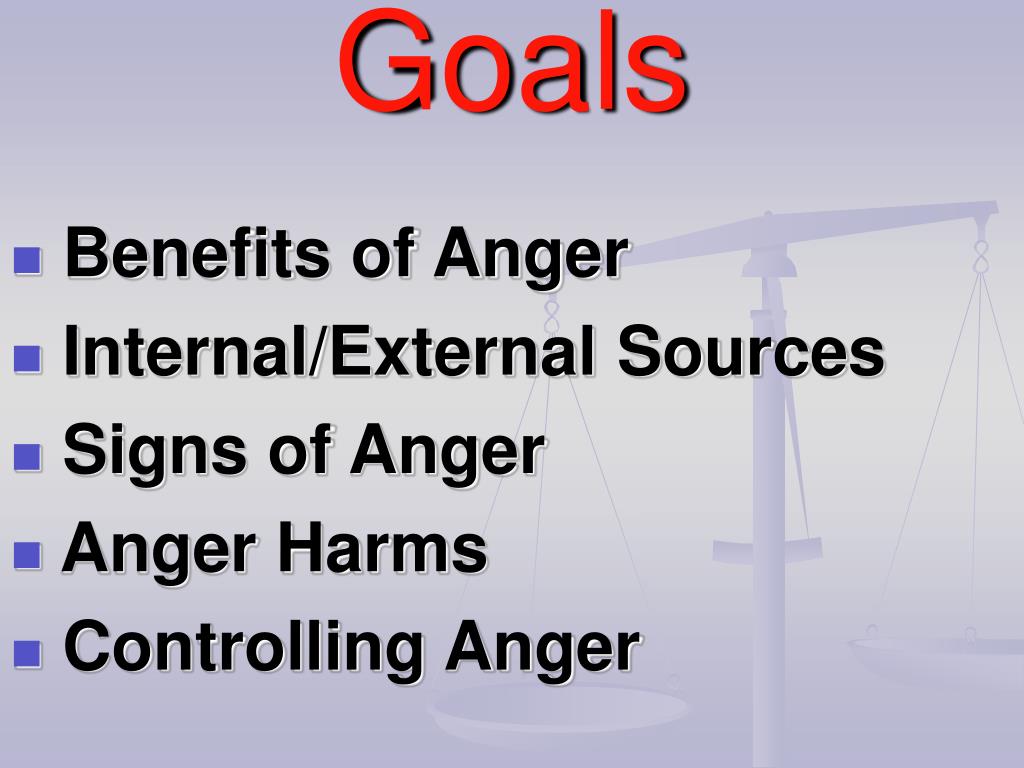 Goals

- Benefits of Anger
- Internal/External Sources
- Signs of Anger
- Anger Harms
- Controlling Anger